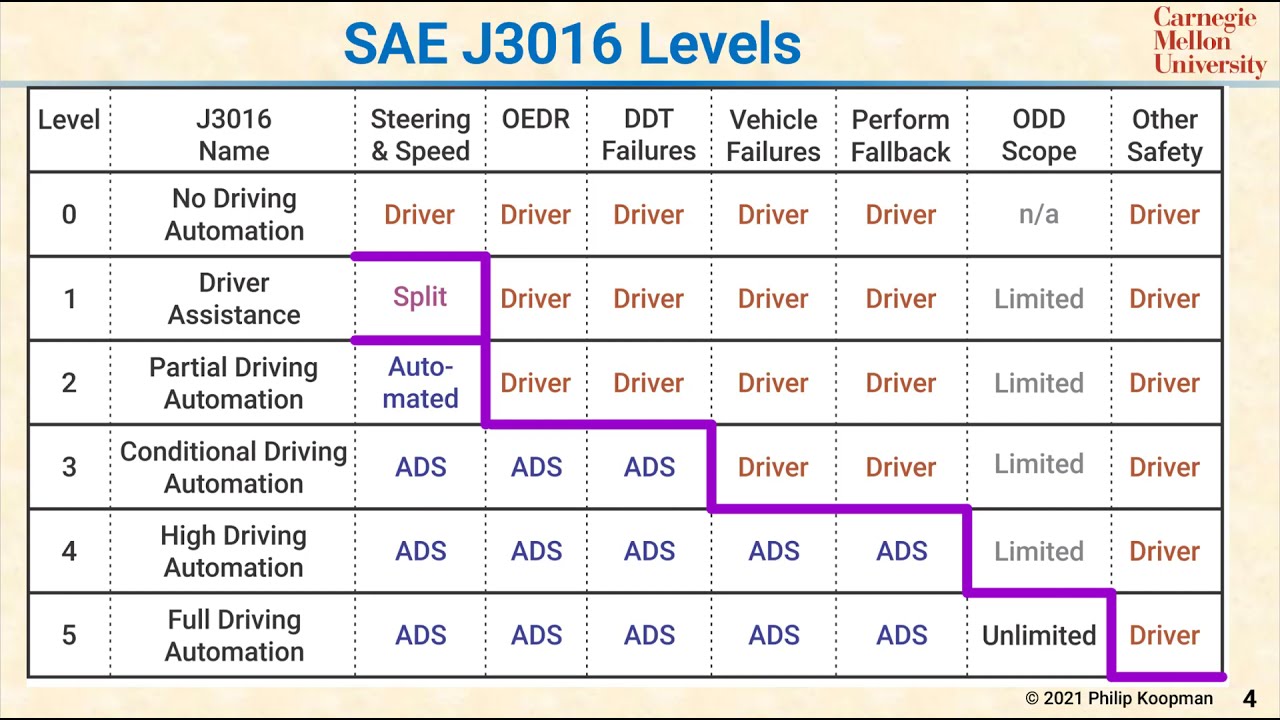 SAE J3016 Levels

Carnegie Mellon University

| Level | J3016 Name | Steering & Speed | OEDR | DDT Failures | Vehicle Failures | Perform Fallback | ODD Scope | Other Safety |
|---|---|---|---|---|---|---|---|---|
| 0 | No Driving Automation | Driver | Driver | Driver | Driver | Driver | n/a | Driver |
| 1 | Driver Assistance | Split | Driver | Driver | Driver | Driver | Limited | Driver |
| 2 | Partial Driving Automation | Automated | Driver | Driver | Driver | Driver | Limited | Driver |
| 3 | Conditional Driving Automation | ADS | ADS | ADS | Driver | Driver | Limited | Driver |
| 4 | High Driving Automation | ADS | ADS | ADS | ADS | ADS | Limited | Driver |
| 5 | Full Driving Automation | ADS | ADS | ADS | ADS | ADS | Unlimited | Driver |

© 2021 Philip Koopman 4